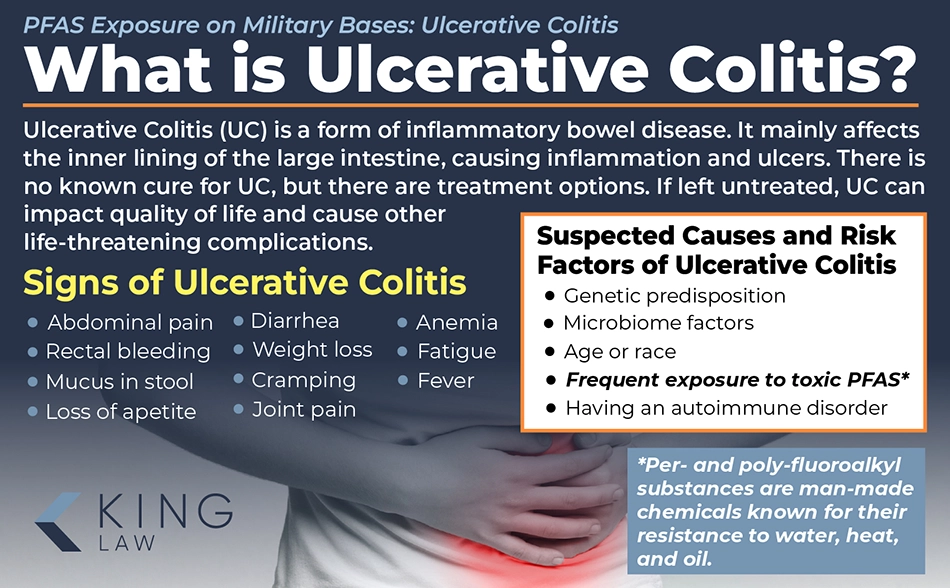 PFAS Exposure on Military Bases: Ulcerative Colitis

What is Ulcerative Colitis?

Ulcerative Colitis (UC) is a form of inflammatory bowel disease. It mainly affects the inner lining of the large intestine, causing inflammation and ulcers. There is no known cure for UC, but there are treatment options. If left untreated, UC can impact quality of life and cause other life-threatening complications.

Signs of Ulcerative Colitis

- Abdominal pain
- Rectal bleeding
- Mucus in stool
- Loss of apetite
- Diarrhea
- Weight loss
- Cramping
- Joint pain
- Anemia
- Fatigue
- Fever

Suspected Causes and Risk Factors of Ulcerative Colitis

- Genetic predisposition
- Microbiome factors
- Age or race
- Frequent exposure to toxic PFAS*
- Having an autoimmune disorder

*Per- and poly-fluoroalkyl substances are man-made chemicals known for their resistance to water, heat, and oil.

KING LAW